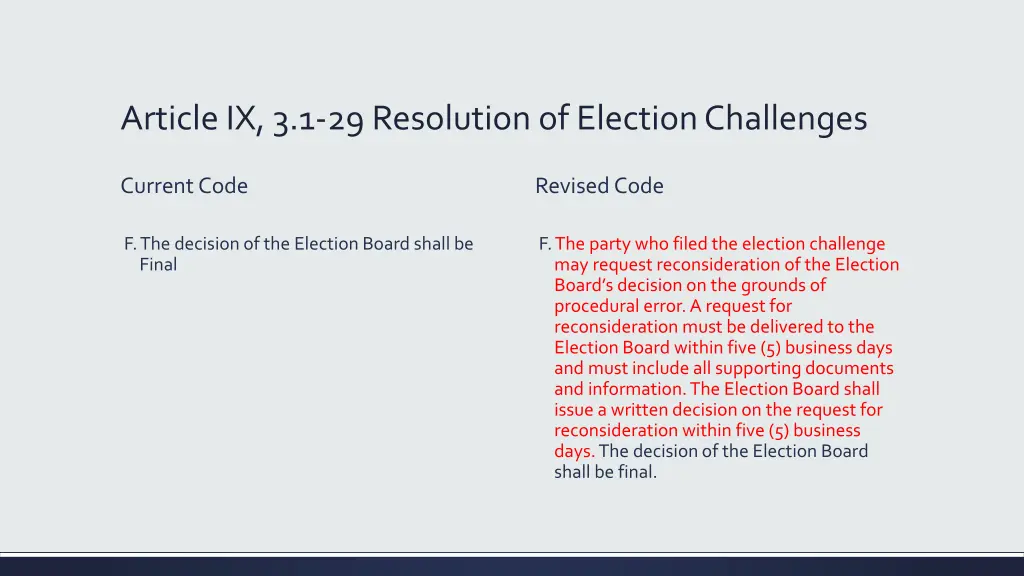 Article IX, 3.1-29 Resolution of Election Challenges

Current Code

F. The decision of the Election Board shall be Final

Revised Code

F. The party who filed the election challenge may request reconsideration of the Election Board's decision on the grounds of procedural error. A request for reconsideration must be delivered to the Election Board within five (5) business days and must include all supporting documents and information. The Election Board shall issue a written decision on the request for reconsideration within five (5) business days. The decision of the Election Board shall be final.